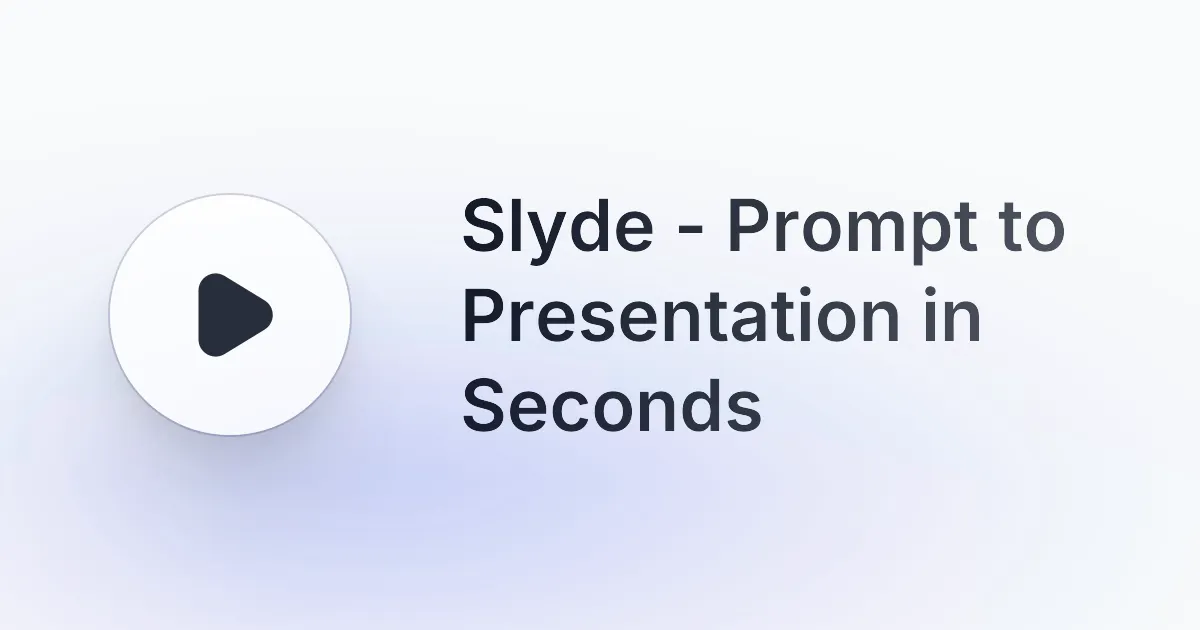 Slyde - Prompt to Presentation in Seconds